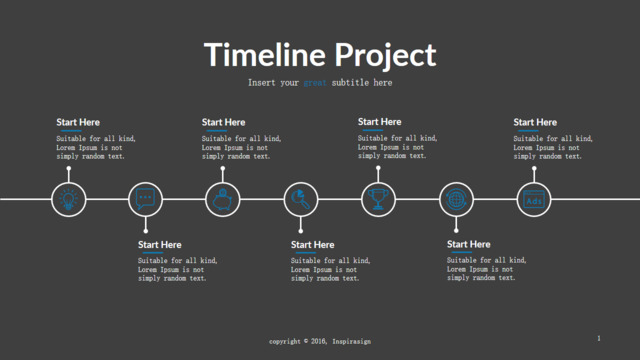 Timeline Project

Insert your great subtitle here

Start Here
Suitable for all kind, Lorem Ipsum is not simply random text.

Start Here
Suitable for all kind, Lorem Ipsum is not simply random text.

Start Here
Suitable for all kind, Lorem Ipsum is not simply random text.

Start Here
Suitable for all kind, Lorem Ipsum is not simply random text.

Ads

Start Here
Suitable for all kind, Lorem Ipsum is not simply random text.

Start Here
Suitable for all kind, Lorem Ipsum is not simply random text.

Start Here
Suitable for all kind, Lorem Ipsum is not simply random text.

copyright © 2016, Inspirasign

1